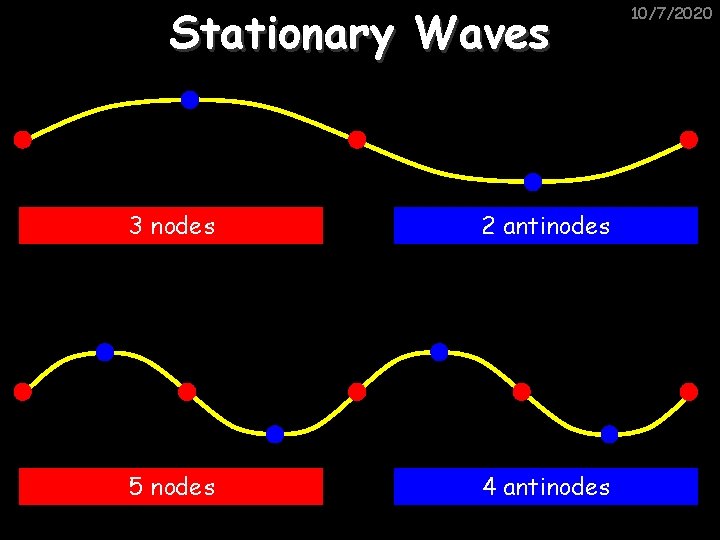 Stationary Waves

10/7/2020

3 nodes

2 antinodes

5 nodes

4 antinodes